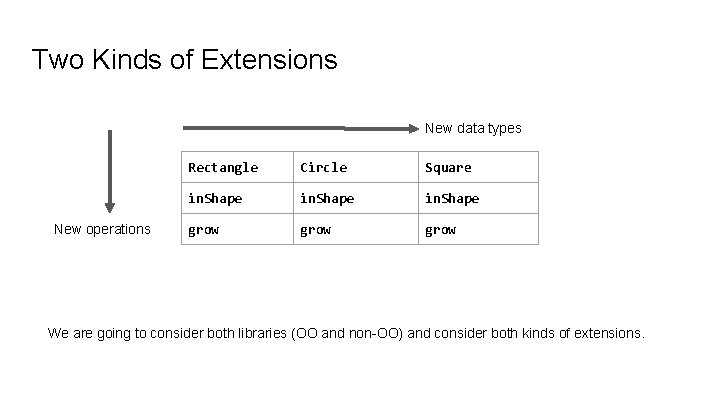 Two Kinds of Extensions

New data types

New operations

| Rectangle | Circle | Square |
|---|---|---|
| inShape | inShape | inShape |
| grow | grow | grow |

We are going to consider both libraries (OO and non-OO) and consider both kinds of extensions.